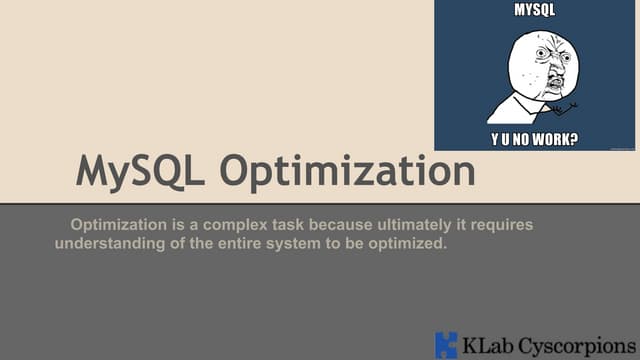 MYSQL

Y U NO WORK?

MySQL Optimization

Optimization is a complex task because ultimately it requires understanding of the entire system to be optimized.

KLab Cyscorpions